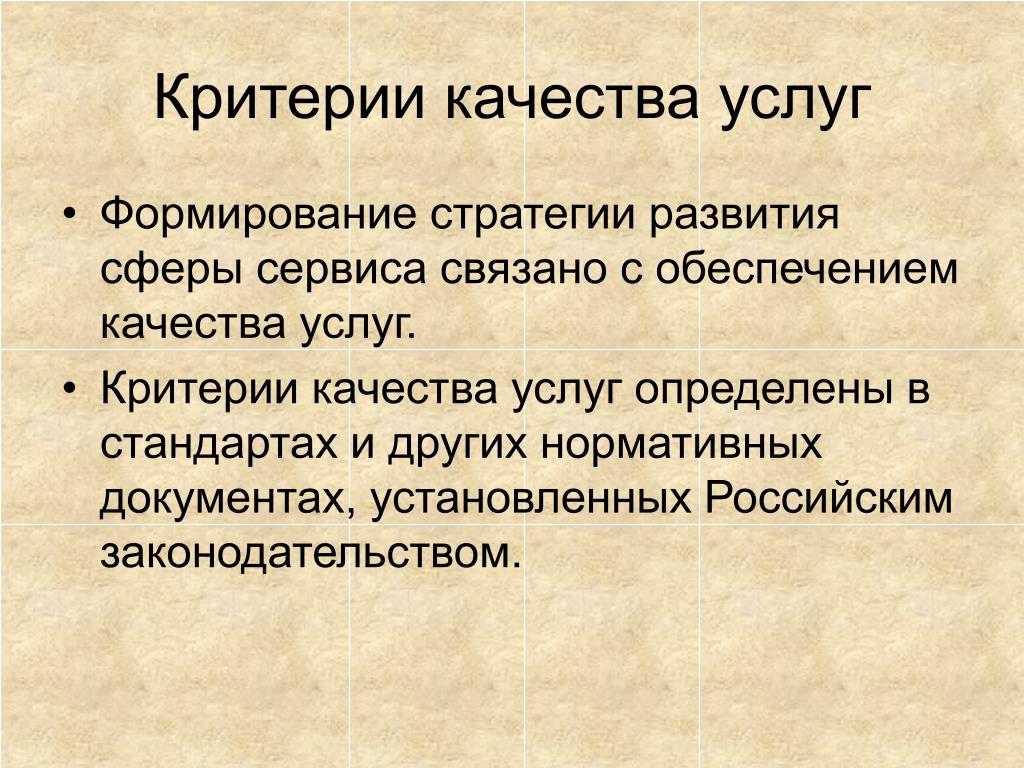 Критерии качества услуг

• Формирование стратегии развития сферы сервиса связано с обеспечением качества услуг.

• Критерии качества услуг определены в стандартах и других нормативных документах, установленных Российским законодательством.